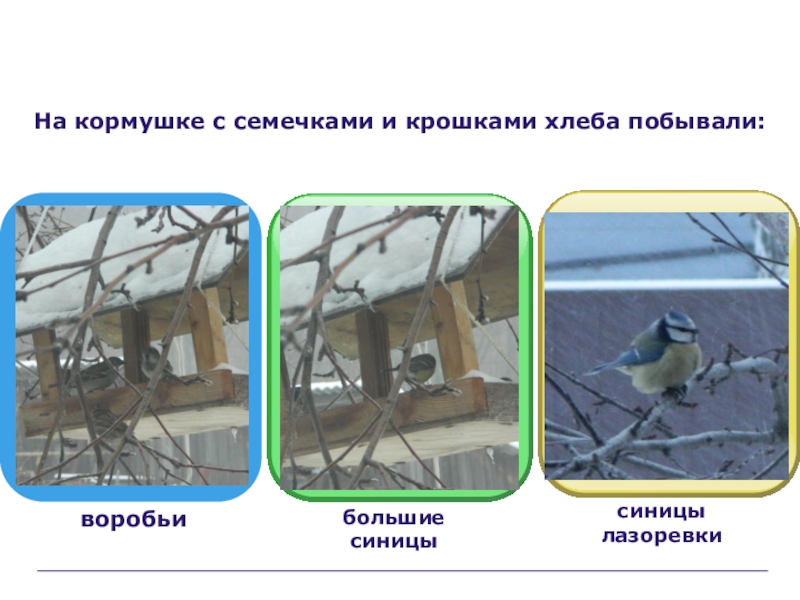 На кормушке с семечками и крошками хлеба побывали:

воробьи

большие синицы

синицы лазоревки